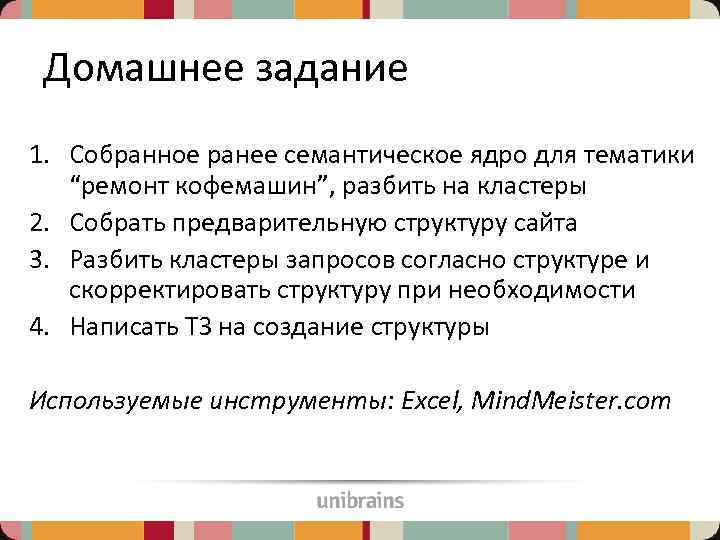 Домашнее задание

1. Собранное ранее семантическое ядро для тематики “ремонт кофемашин”, разбить на кластеры
2. Собрать предварительную структуру сайта
3. Разбить кластеры запросов согласно структуре и скорректировать структуру при необходимости
4. Написать ТЗ на создание структуры

Используемые инструменты: Excel, MindMeister.com

unibrains